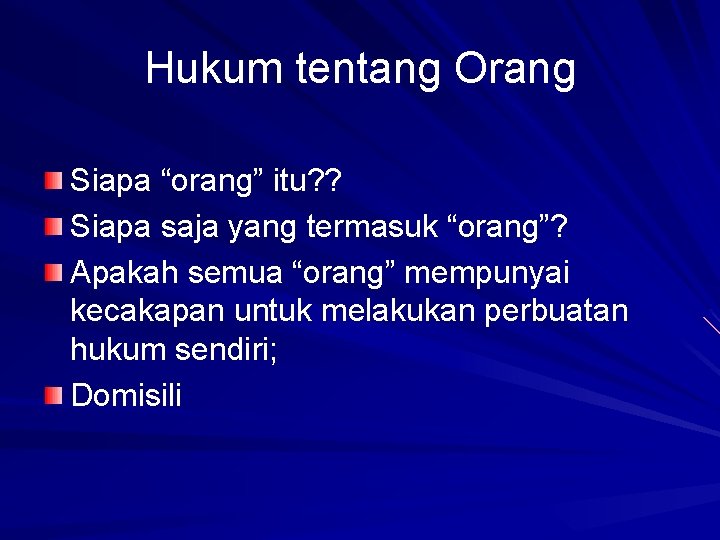 Hukum tentang Orang

Siapa “orang” itu??

Siapa saja yang termasuk “orang”?

Apakah semua “orang” mempunyai kecakapan untuk melakukan perbuatan hukum sendiri;

Domisili